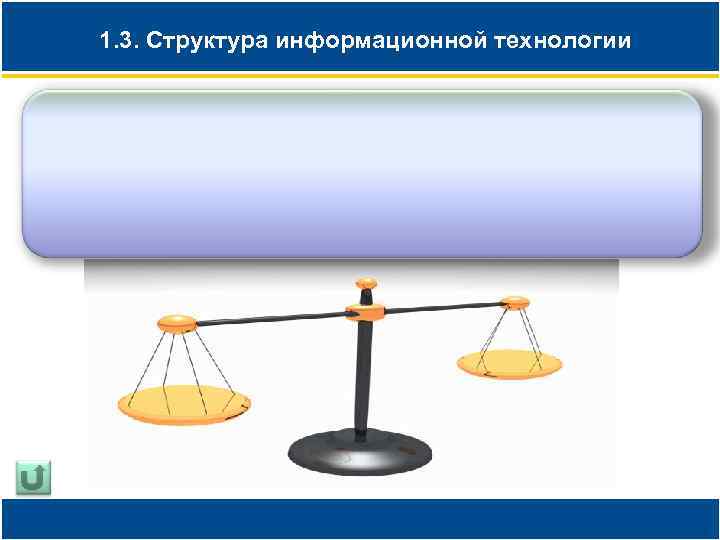 1.3. Структура информационной технологии